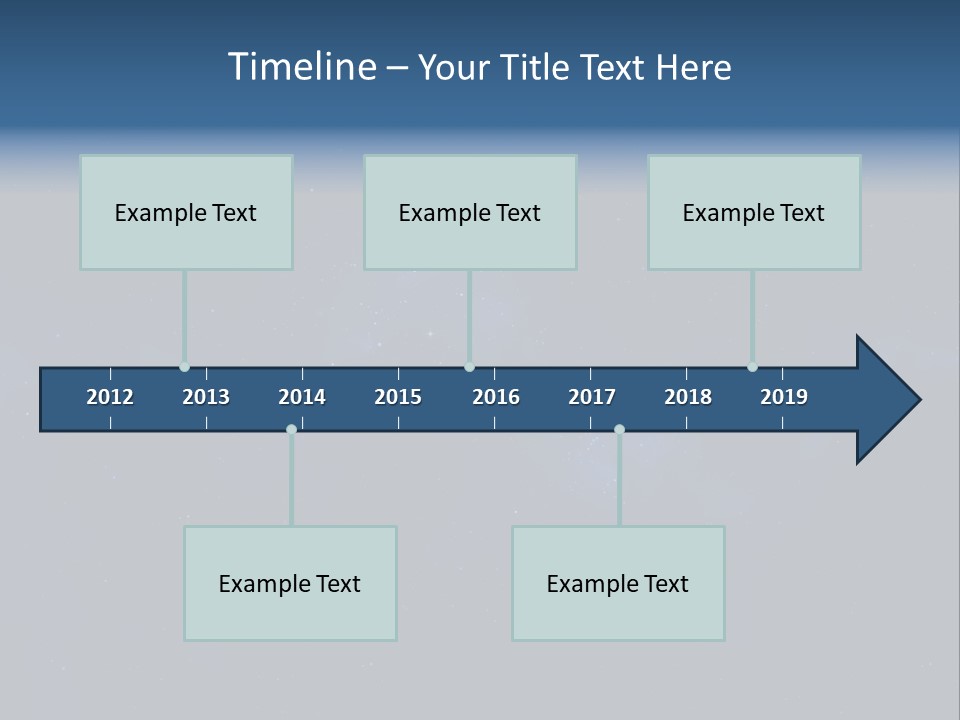 Timeline – Your Title Text Here

Example Text

Example Text

Example Text

2012 2013 2014 2015 2016 2017 2018 2019

Example Text

Example Text